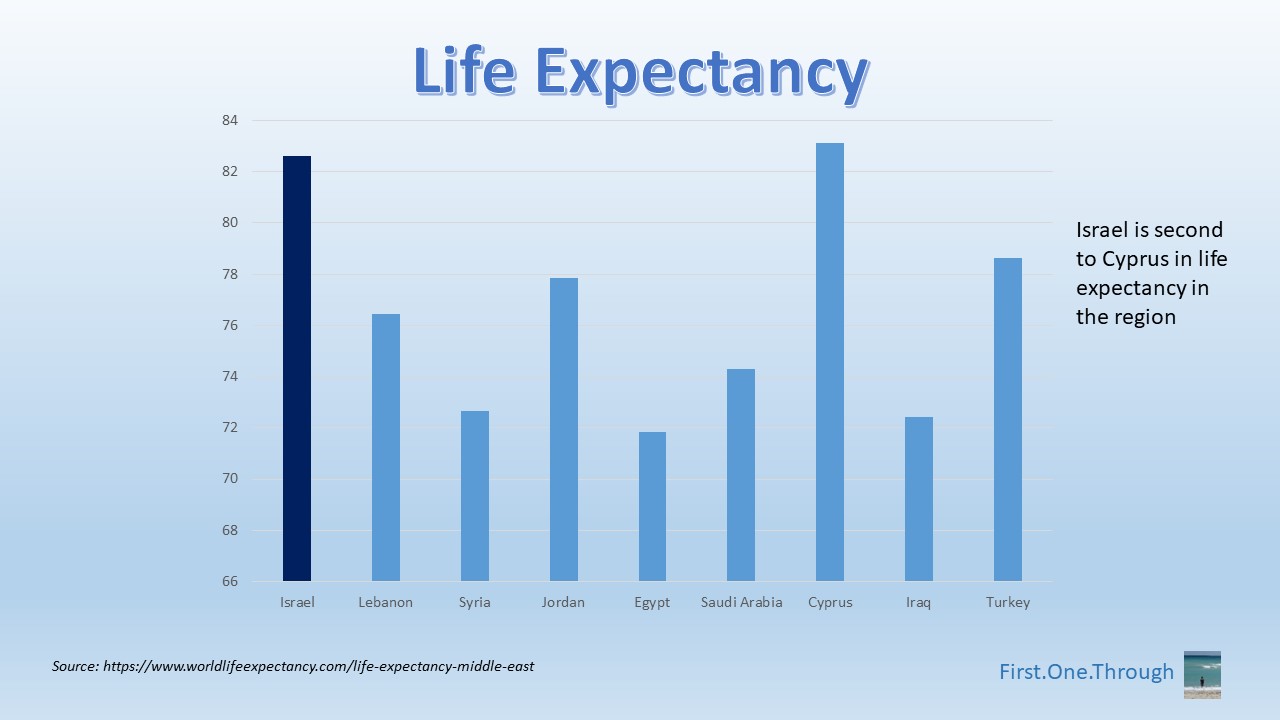 Life Expectancy

84
82
80
78
76
74
72
70
68
66

Israel Lebanon Syria Jordan Egypt Saudi Arabia Cyprus Iraq Turkey

Israel is second to Cyprus in life expectancy in the region

Source: https://www.worldlifeexpectancy.com/life-expectancy-middle-east

First.One.Through